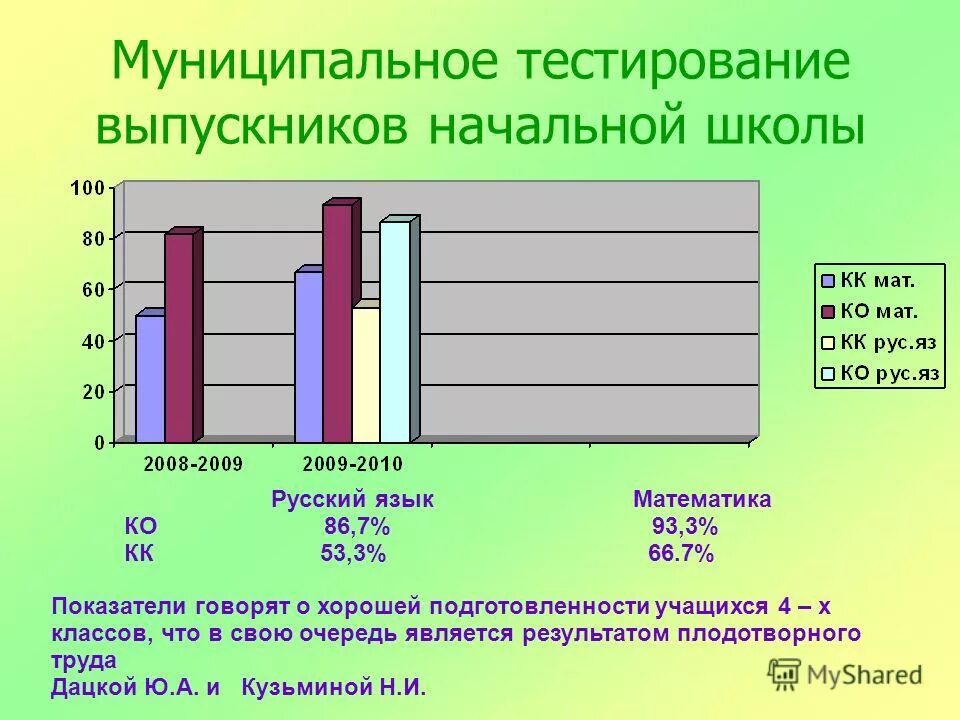 Муниципальное тестирование выпускников начальной школы

100
80
60
40
20
0

2008-2009
2009-2010

КК мат.
КО мат.
КК рус.яз
КО рус.яз

| | Русский язык | Математика |
|---|---|---|
| КО | 86,7% | 93,3% |
| КК | 53,3% | 66.7% |

Показатели говорят о хорошей подготовленности учащихся 4 – х классов, что в свою очередь является результатом плодотворного труда
Дацкой Ю.А. и Кузьминой Н.И.

MyShared